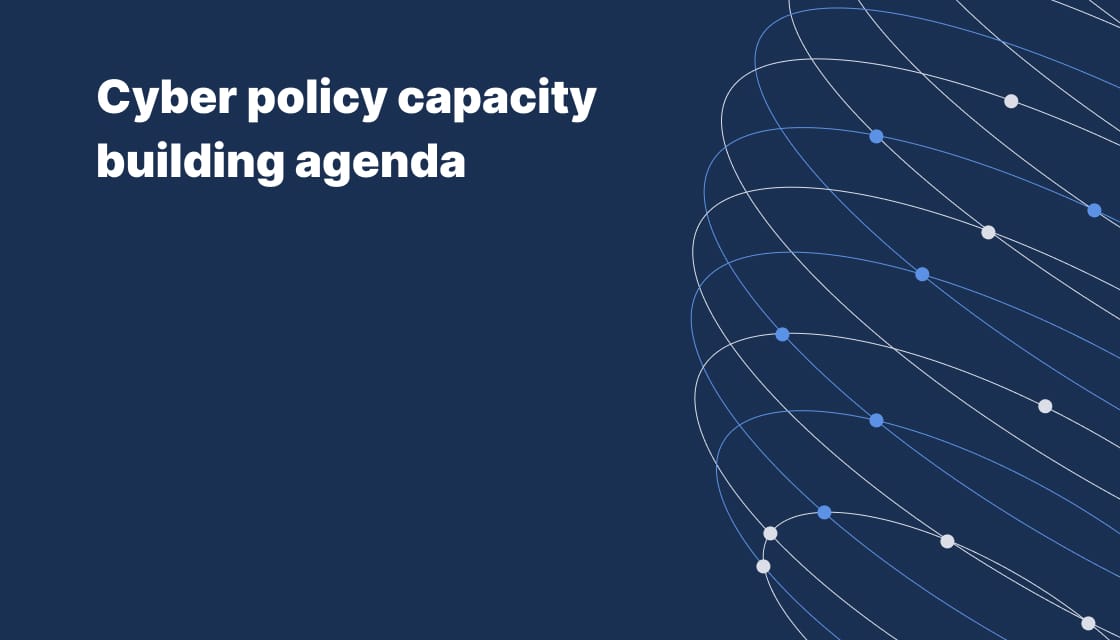 Cyber policy capacity building agenda